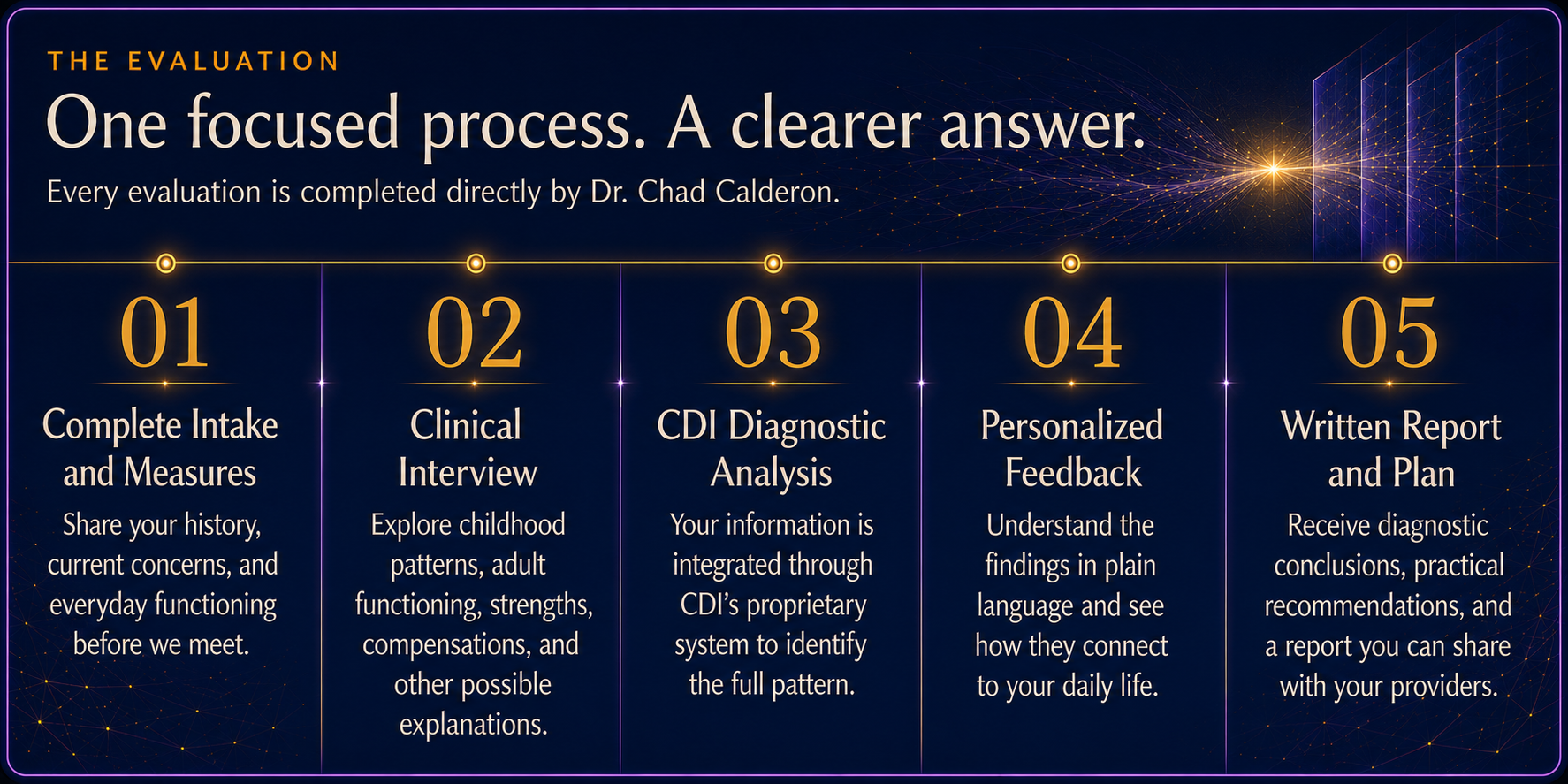 THE EVALUATION

One focused process. A clearer answer.

Every evaluation is completed directly by Dr. Chad Calderon.

01

Complete Intake and Measures

Share your history, current concerns, and everyday functioning before we meet.

02

Clinical Interview

Explore childhood patterns, adult functioning, strengths, compensations, and other possible explanations.

03

CDI Diagnostic Analysis

Your information is integrated through CDI's proprietary system to identify the full pattern.

04

Personalized Feedback

Understand the findings in plain language and see how they connect to your daily life.

05

Written Report and Plan

Receive diagnostic conclusions, practical recommendations, and a report you can share with your providers.